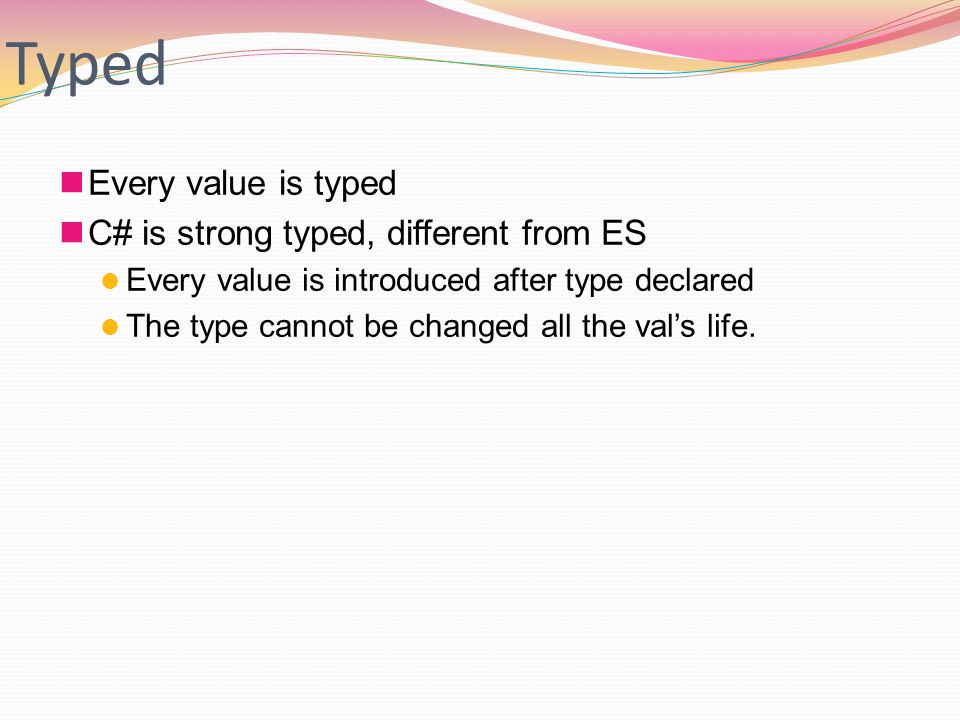 Typed

Every value is typed

C# is strong typed, different from ES

Every value is introduced after type declared

The type cannot be changed all the val’s life.